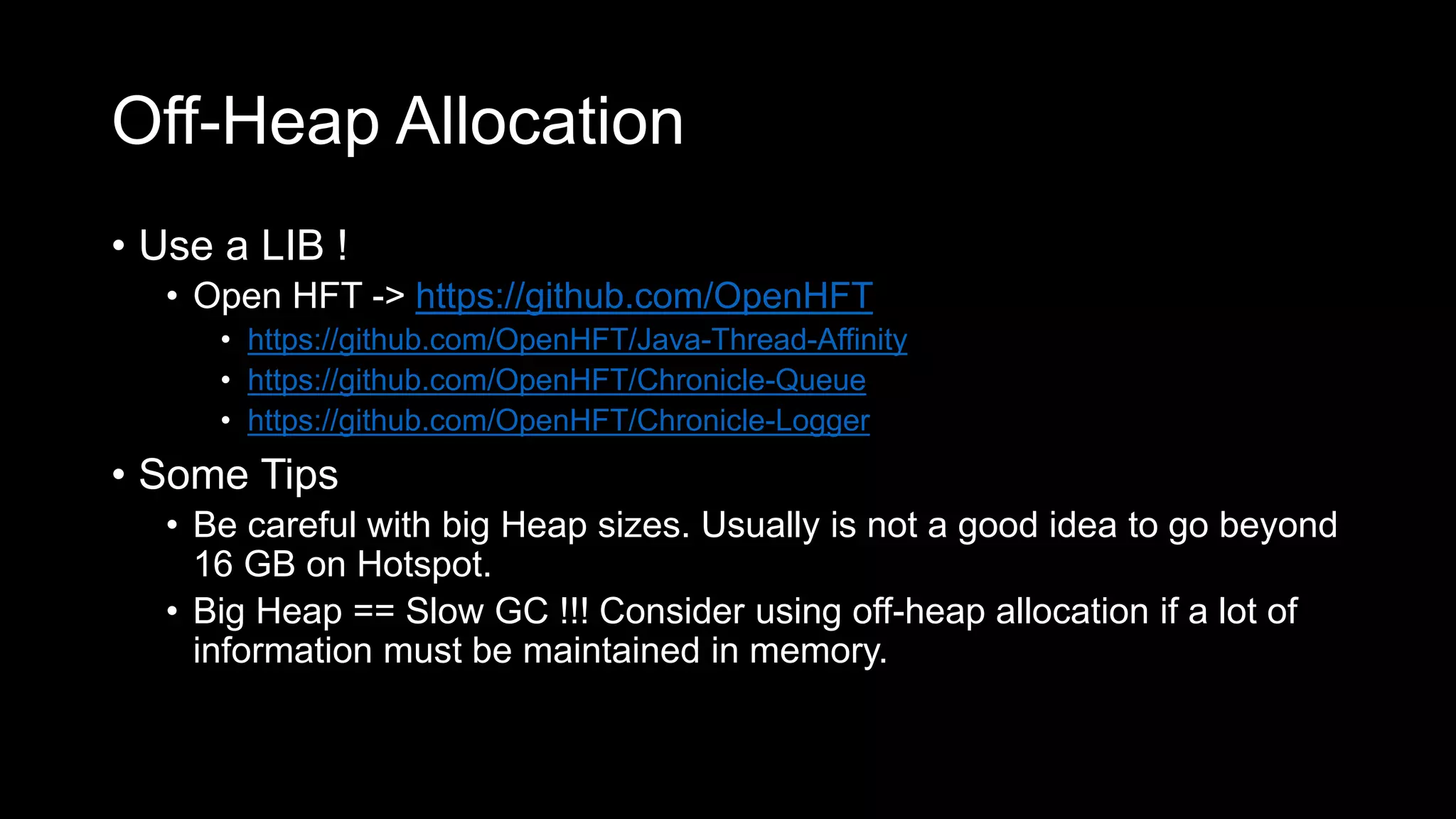 Off-Heap Allocation

• Use a LIB !
  • Open HFT -> https://github.com/OpenHFT
    • https://github.com/OpenHFT/Java-Thread-Affinity
    • https://github.com/OpenHFT/Chronicle-Queue
    • https://github.com/OpenHFT/Chronicle-Logger
• Some Tips
  • Be careful with big Heap sizes. Usually is not a good idea to go beyond 16 GB on Hotspot.
  • Big Heap == Slow GC !!! Consider using off-heap allocation if a lot of information must be maintained in memory.